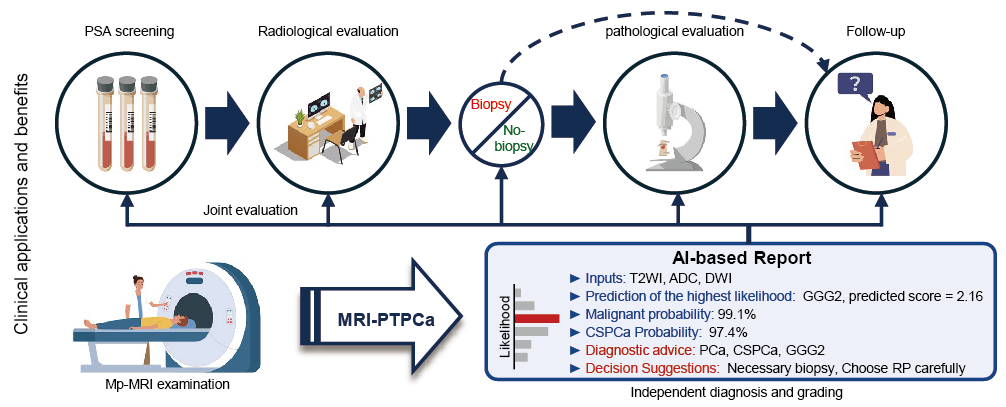 Clinical applications and benefits

PSA screening

Radiological evaluation

Biopsy

No-biopsy

pathological evaluation

Follow-up

?

Joint evaluation

Mp-MRI examination

MRI-PTPCa

AI-based Report

Likelihood

► Inputs: T2WI, ADC, DWI
► Prediction of the highest likelihood: GGG2, predicted score = 2.16
► Malignant probability: 99.1%
► CSPCa Probability: 97.4%
► Diagnostic advice: PCa, CSPCa, GGG2
► Decision Suggestions: Necessary biopsy, Choose RP carefully

Independent diagnosis and grading